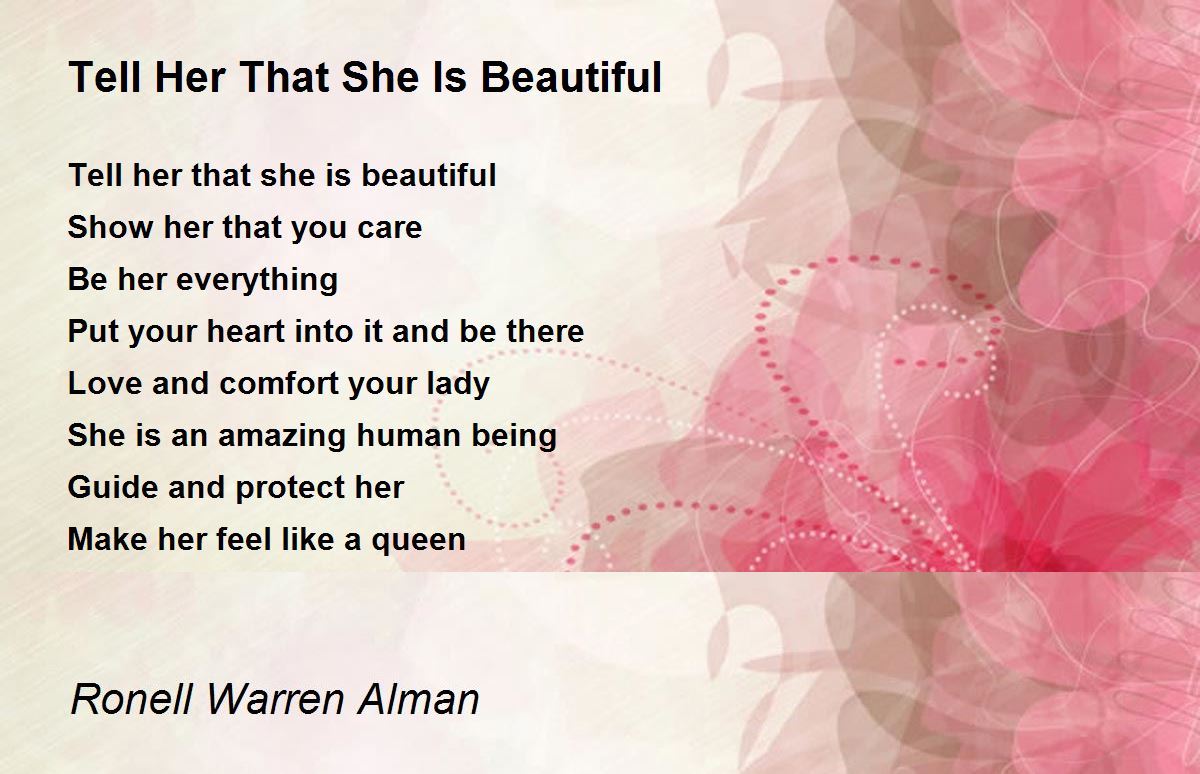 Tell Her That She Is Beautiful

Tell her that she is beautiful
Show her that you care
Be her everything
Put your heart into it and be there
Love and comfort your lady
She is an amazing human being
Guide and protect her
Make her feel like a queen

Ronell Warren Alman